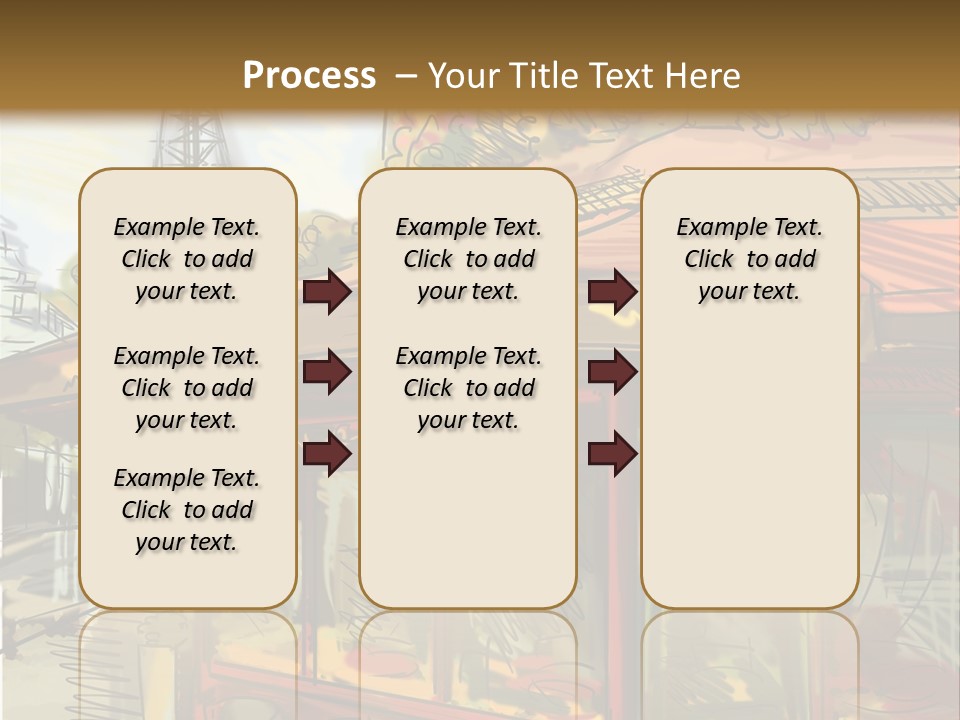 Process – Your Title Text Here

Example Text. Click to add your text.

Example Text. Click to add your text.

Example Text. Click to add your text.

Example Text. Click to add your text.

Example Text. Click to add your text.

Example Text. Click to add your text.